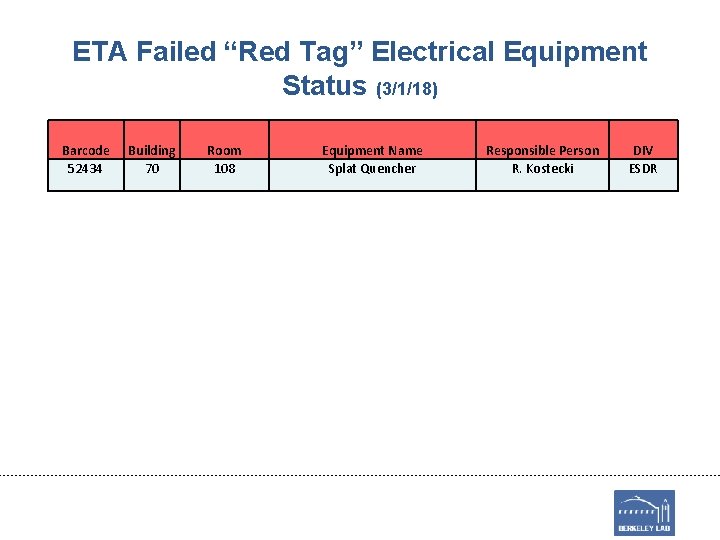 ETA Failed “Red Tag” Electrical Equipment Status (3/1/18)

| Barcode | Building | Room | Equipment Name | Responsible Person | DIV |
|---|---|---|---|---|---|
| 52434 | 70 | 108 | Splat Quencher | R. Kostecki | ESDR |

BERKELEY LAB